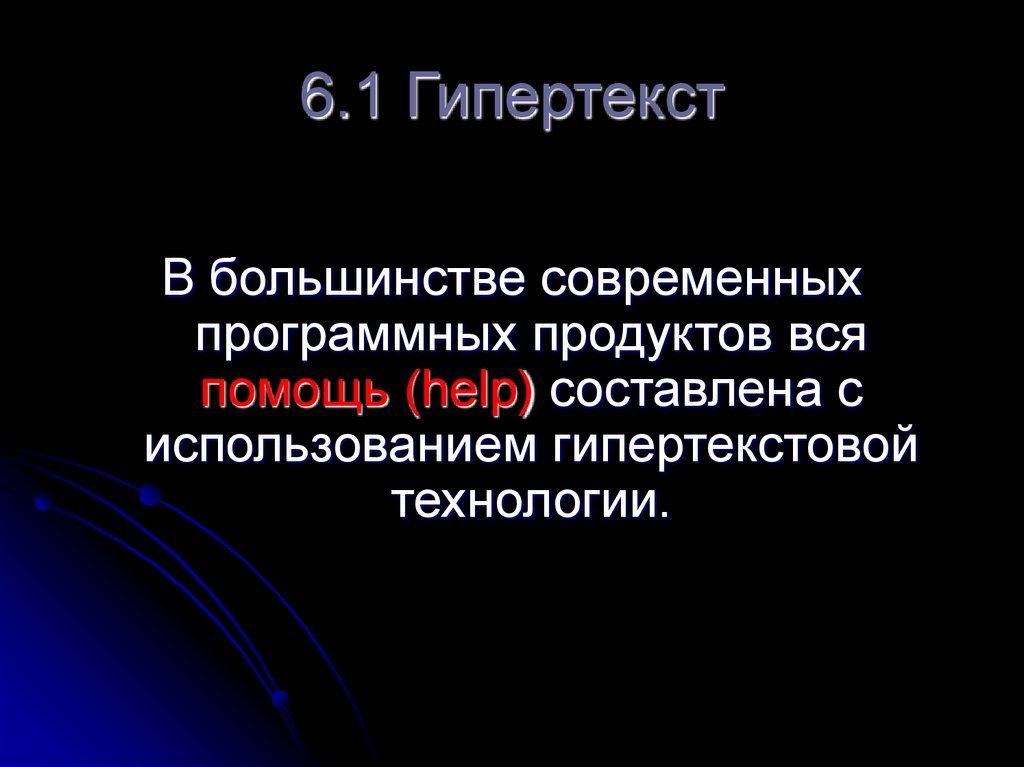 6.1 Гипертекст

В большинстве современных программных продуктов вся помощь (help) составлена с использованием гипертекстовой технологии.